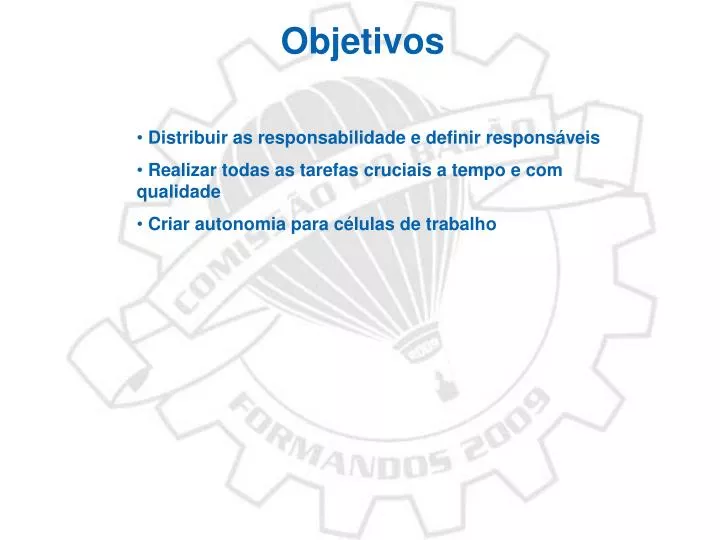 Objetivos

• Distribuir as responsabilidade e definir responsáveis

• Realizar todas as tarefas cruciais a tempo e com qualidade

• Criar autonomia para células de trabalho

COMISSÃO DO BALÃO

FORMANDOS 2009